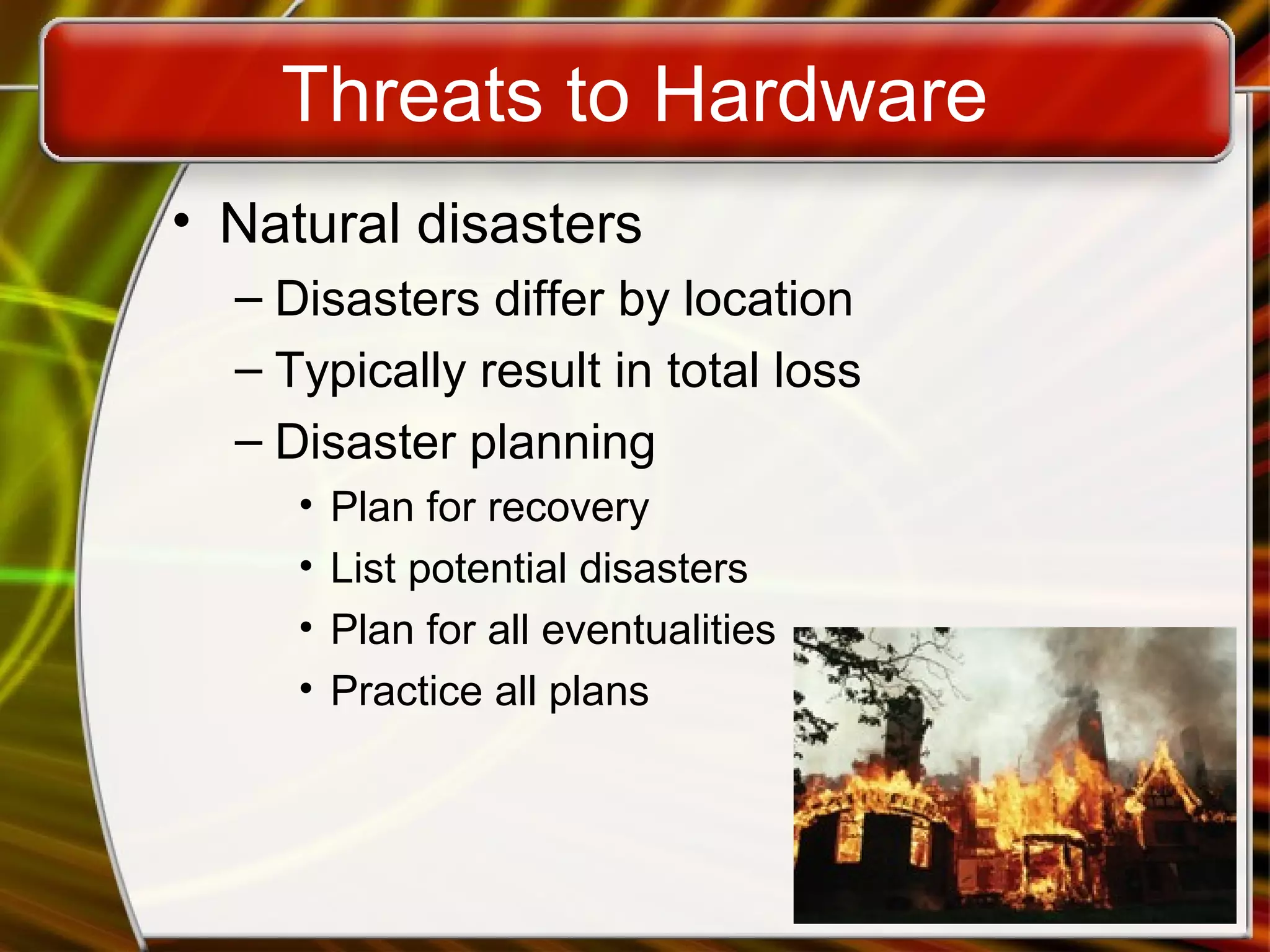 Threats to Hardware

• Natural disasters
– Disasters differ by location
– Typically result in total loss
– Disaster planning
• Plan for recovery
• List potential disasters
• Plan for all eventualities
• Practice all plans